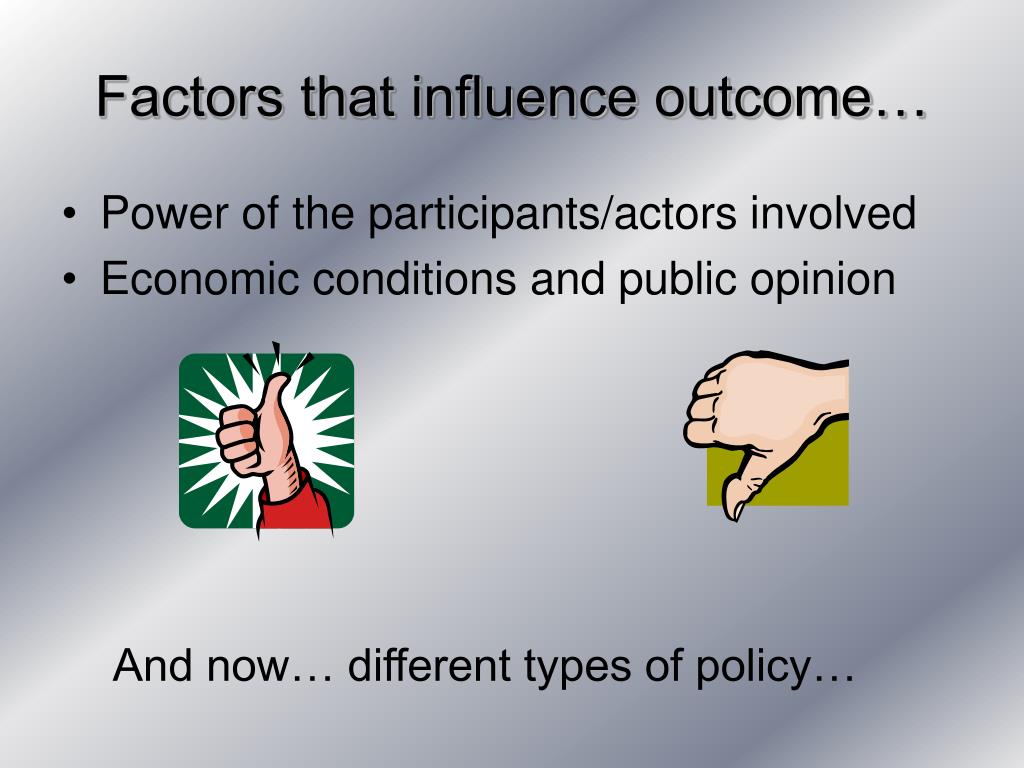 Factors that influence outcome…

• Power of the participants/actors involved
• Economic conditions and public opinion

And now… different types of policy…